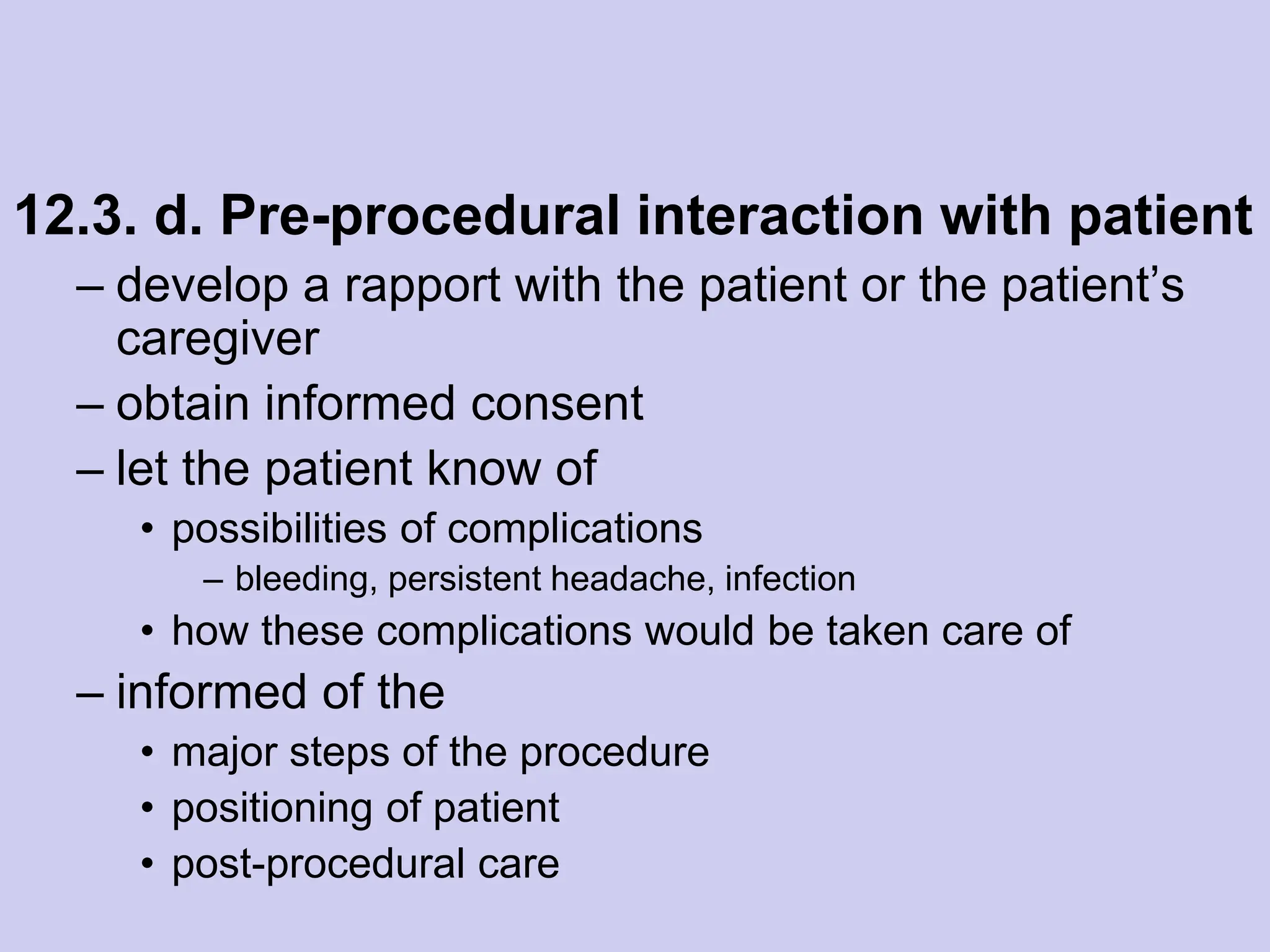 12.3. d. Pre-procedural interaction with patient

– develop a rapport with the patient or the patient’s caregiver
– obtain informed consent
– let the patient know of
• possibilities of complications
– bleeding, persistent headache, infection
• how these complications would be taken care of
– informed of the
• major steps of the procedure
• positioning of patient
• post-procedural care